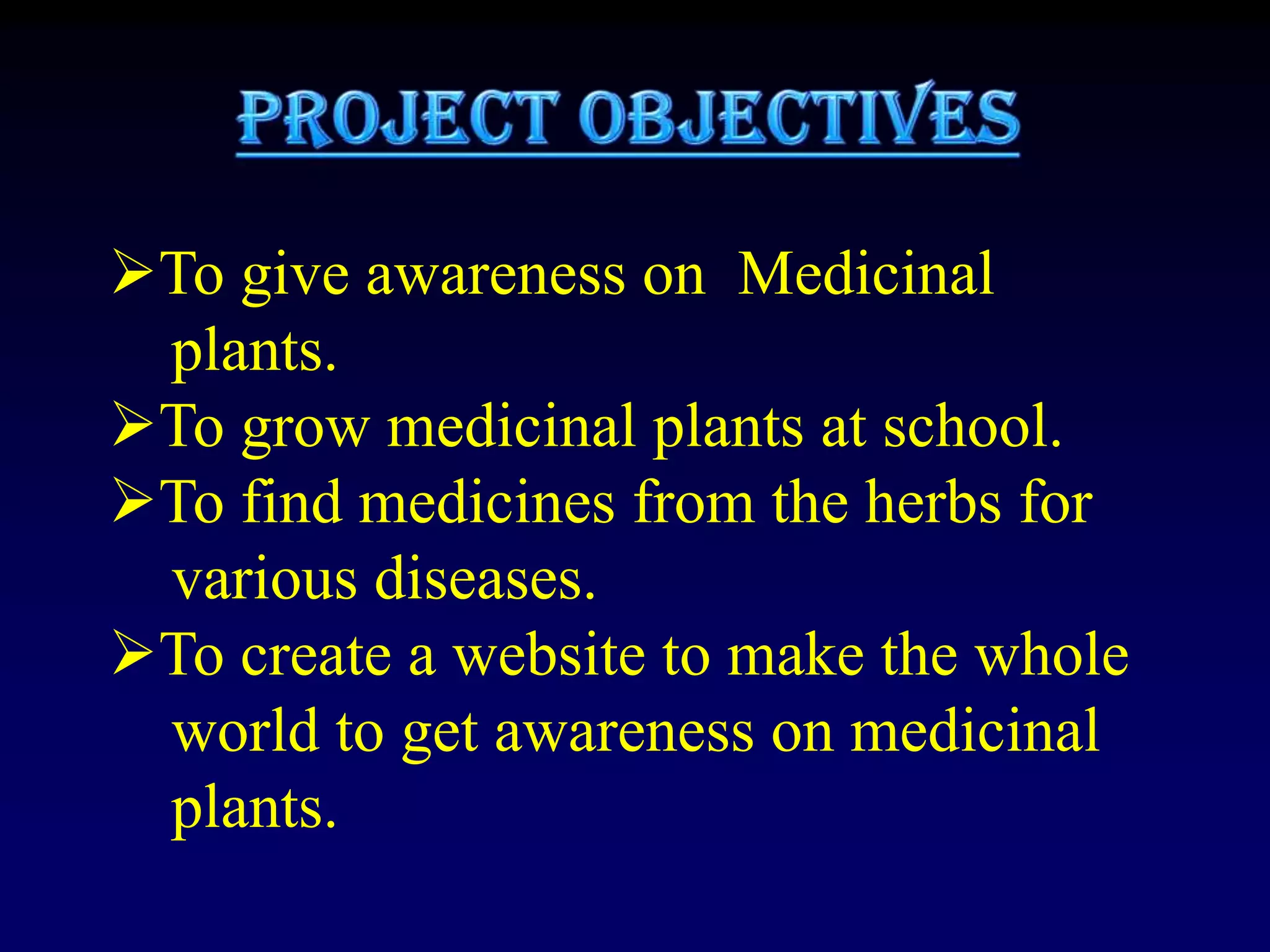 PROJECT OBJECTIVES

➢To give awareness on Medicinal plants.

➢To grow medicinal plants at school.

➢To find medicines from the herbs for various diseases.

➢To create a website to make the whole world to get awareness on medicinal plants.